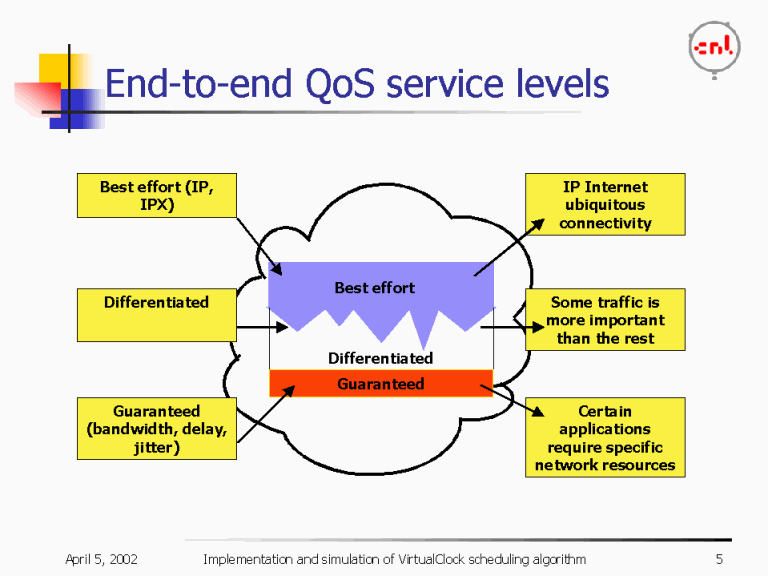 cnl

End-to-end QoS service levels

Best effort (IP, IPX)

Differentiated

Guaranteed (bandwidth, delay, jitter)

Best effort

Differentiated

Guaranteed

IP Internet ubiquitous connectivity

Some traffic is more important than the rest

Certain applications require specific network resources

April 5, 2002

Implementation and simulation of VirtualClock scheduling algorithm

5